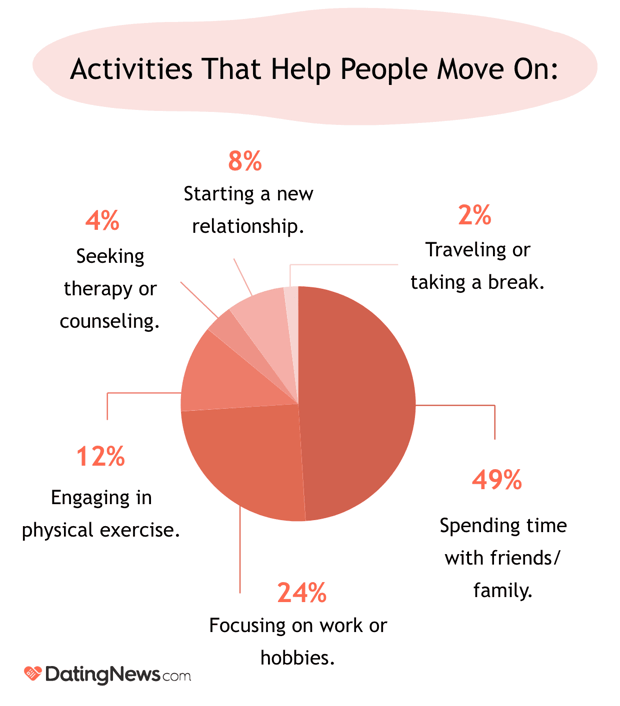 Activities That Help People Move On:

8%
Starting a new relationship.

4%
Seeking therapy or counseling.

2%
Traveling or taking a break.

12%
Engaging in physical exercise.

49%
Spending time with friends/ family.

24%
Focusing on work or hobbies.

DatingNews.com